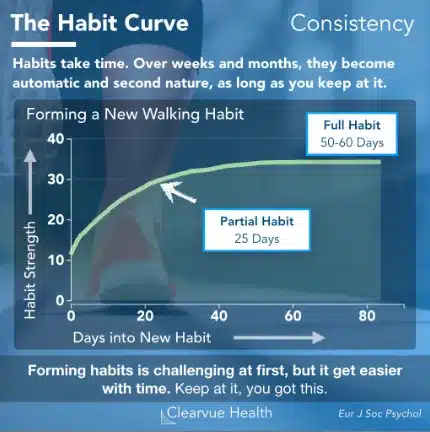 The Habit Curve

Consistency

Habits take time. Over weeks and months, they become automatic and second nature, as long as you keep at it.

Forming a New Walking Habit

Full Habit
50-60 Days

Partial Habit
25 Days

Habit Strength

40
30
20
10
0

0
20
40
60
80

Days into New Habit

Forming habits is challenging at first, but it get easier with time. Keep at it, you got this.

Clearvue Health

Eur J Soc Psychol